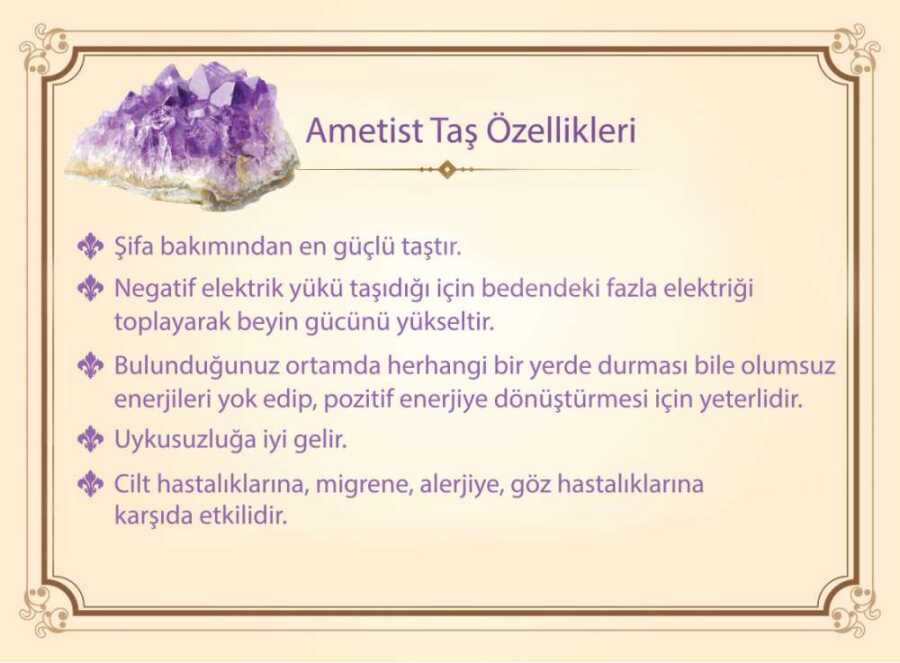 Ametist Taş Özellikleri

Şifa bakımından en güçlü taştır.

Negatif elektrik yükü taşıdığı için bedendeki fazla elektriği toplayarak beyin gücünü yükseltir.

Bulunduğunuz ortamda herhangi bir yerde durması bile olumsuz enerjileri yok edip, pozitif enerjiye dönüştürmesi için yeterlidir.

Uykusuzluğa iyi gelir.

Cilt hastalıklarına, migrene, alerjiye, göz hastalıklarına karşıda etkilidir.